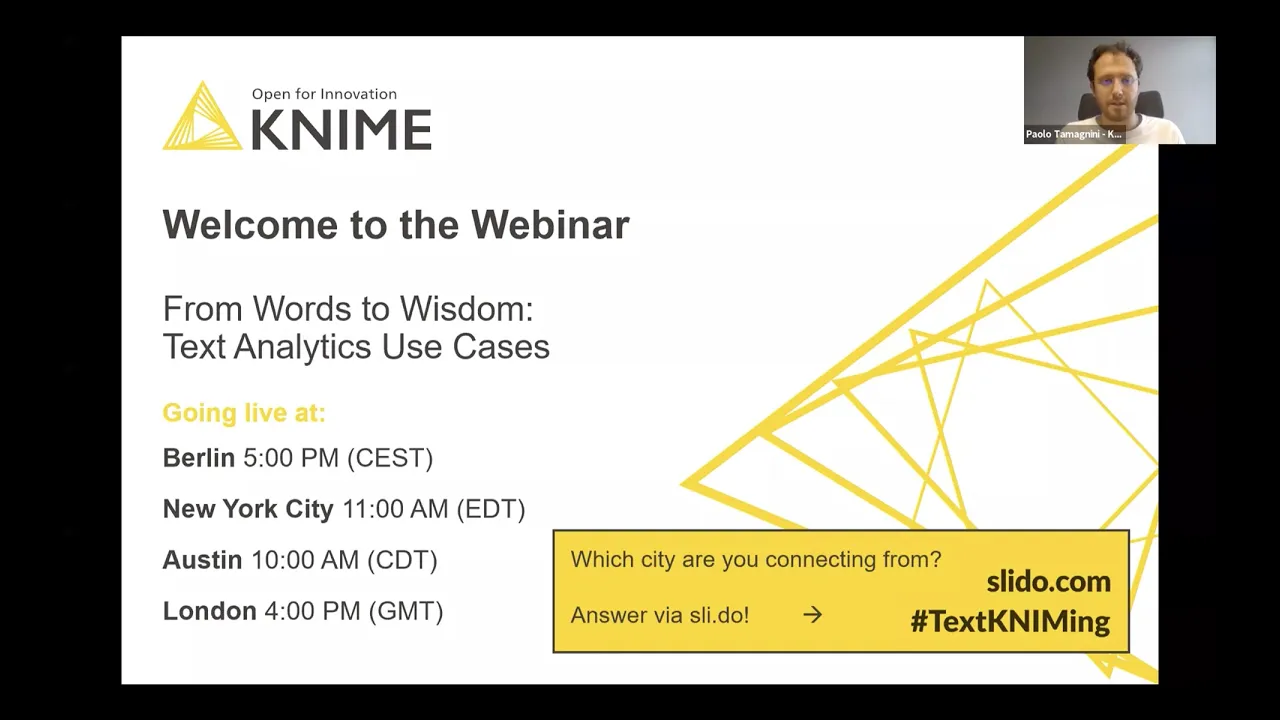 Open for Innovation
KNIME

Paolo Tamagnini - K...

Welcome to the Webinar

From Words to Wisdom:
Text Analytics Use Cases

Going live at:

Berlin 5:00 PM (CEST)

New York City 11:00 AM (EDT)

Austin 10:00 AM (CDT)

London 4:00 PM (GMT)

Which city are you connecting from?

Answer via sli.do! →

slido.com
#TextKNIMing